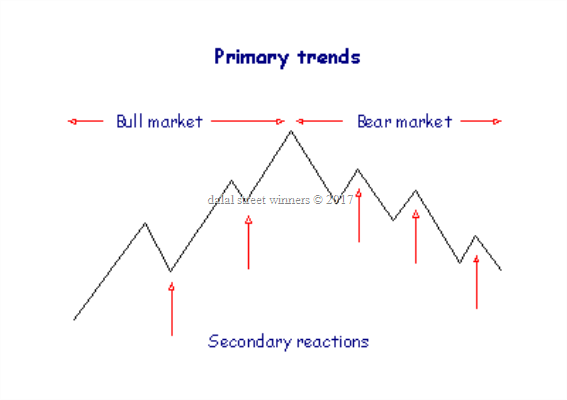 Primary trends

Bull market

Bear market

dalal street winners © 2017

Secondary reactions